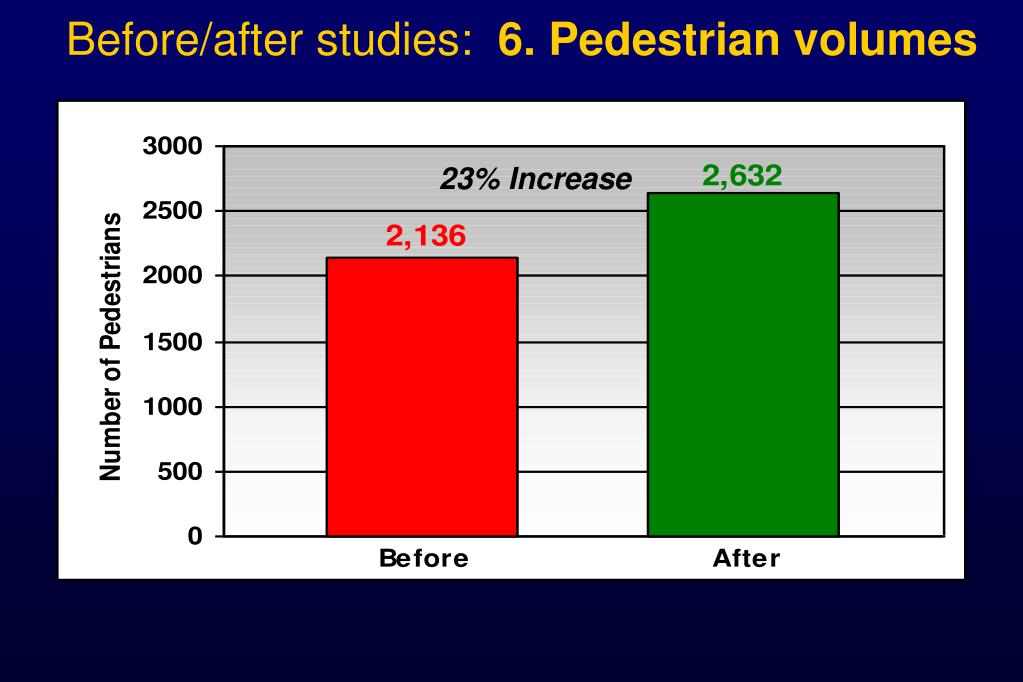 Before/after studies: 6. Pedestrian volumes

Number of Pedestrians

3000
2500
2000
1500
1000
500
0

23% Increase

2,136

2,632

Before

After